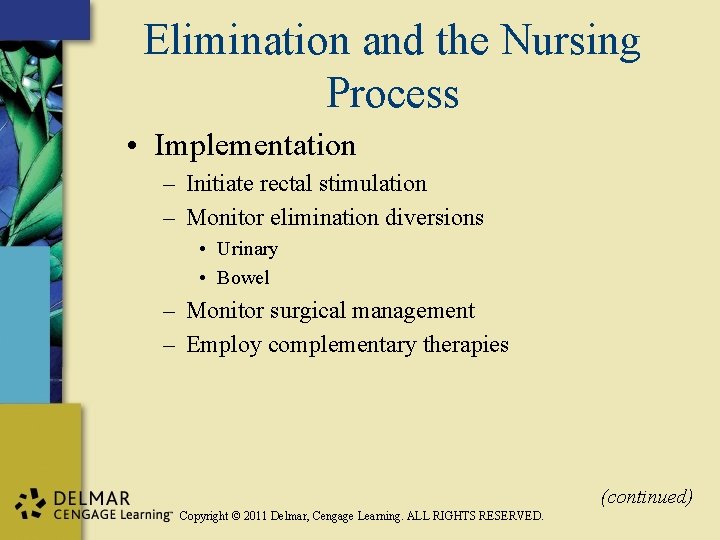 Elimination and the Nursing Process

• Implementation
– Initiate rectal stimulation
– Monitor elimination diversions
• Urinary
• Bowel
– Monitor surgical management
– Employ complementary therapies

(continued)

DELMAR CENGAGE Learning™ Copyright © 2011 Delmar, Cengage Learning. ALL RIGHTS RESERVED.